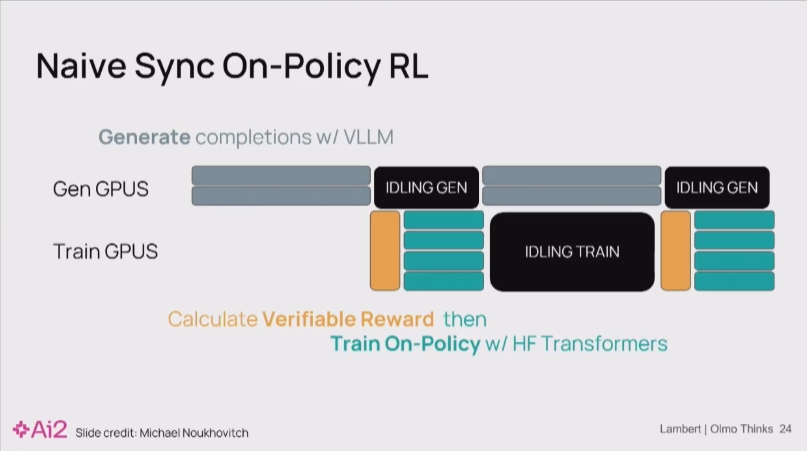 Naive Sync On-Policy RL

Generate completions w/ VLLM

Gen GPUS

IDLING GEN

IDLING GEN

Train GPUS

IDLING TRAIN

Calculate Verifiable Reward then
Train On-Policy w/ HF Transformers

Ai2 Slide credit: Michael Noukhovitch

Lambert | Olmo Thinks 24